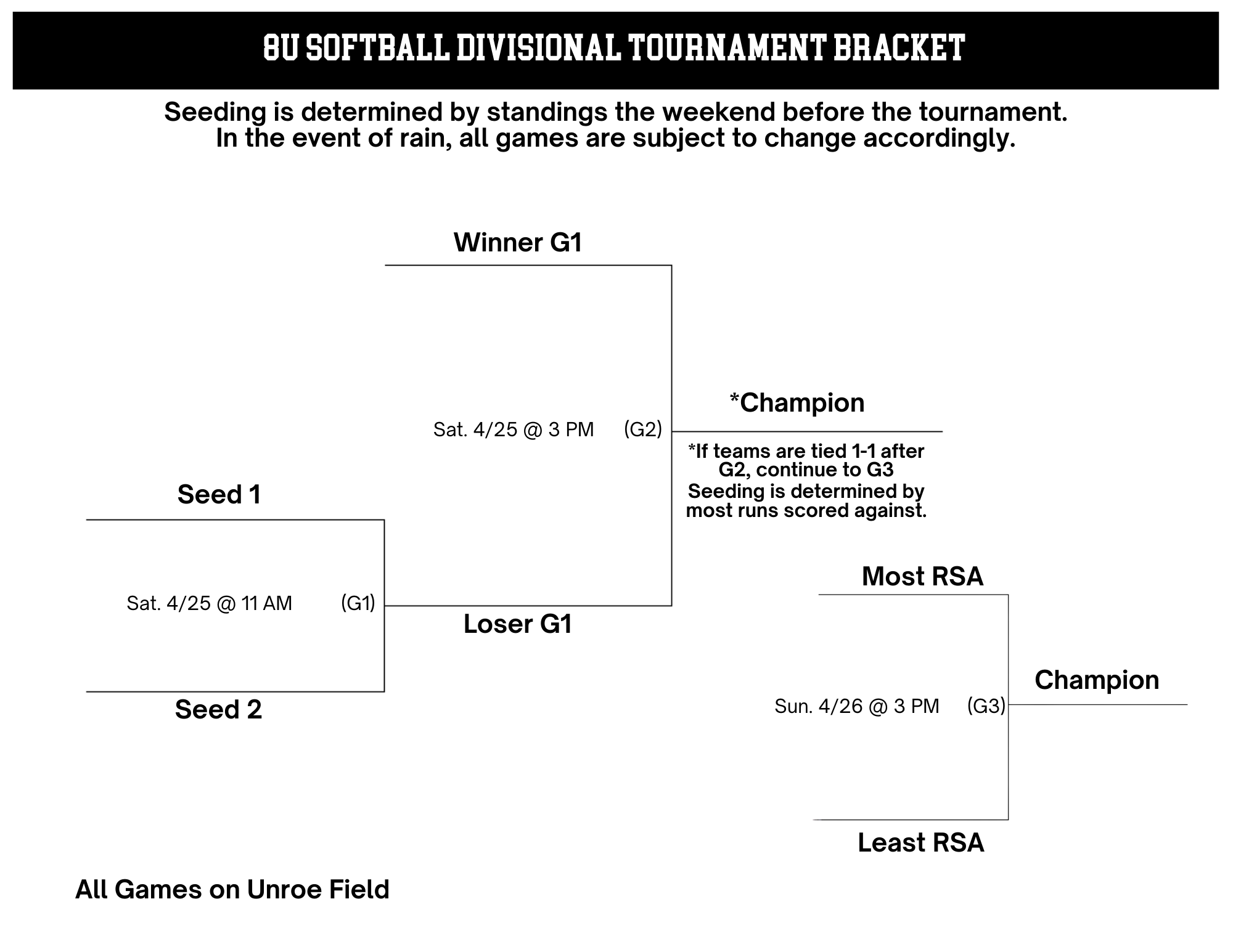 8U SOFTBALL DIVISIONAL TOURNAMENT BRACKET

Seeding is determined by standings the weekend before the tournament.
In the event of rain, all games are subject to change accordingly.

Winner G1

Sat. 4/25 @ 3 PM (G2)

*Champion

*If teams are tied 1-1 after G2, continue to G3
Seeding is determined by most runs scored against.

Seed 1

Sat. 4/25 @ 11 AM (G1)

Loser G1

Seed 2

Most RSA

Sun. 4/26 @ 3 PM (G3)

Champion

Least RSA

All Games on Unroe Field